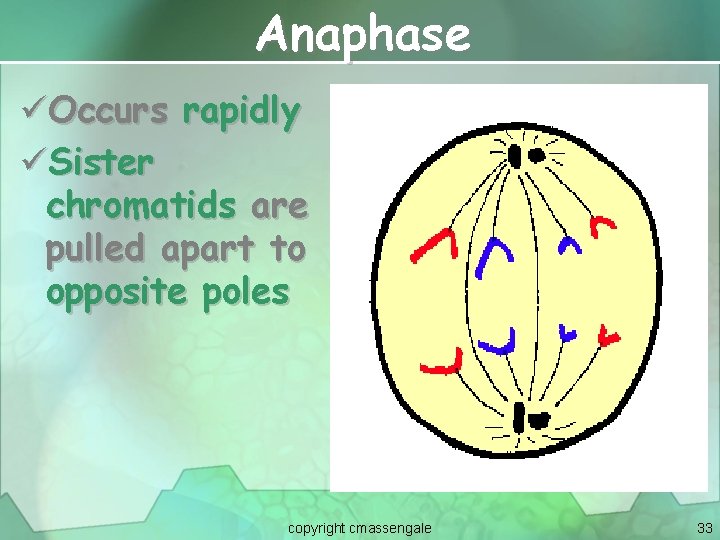 Anaphase

✓Occurs rapidly

✓Sister chromatids are pulled apart to opposite poles

copyright cmassengale

33